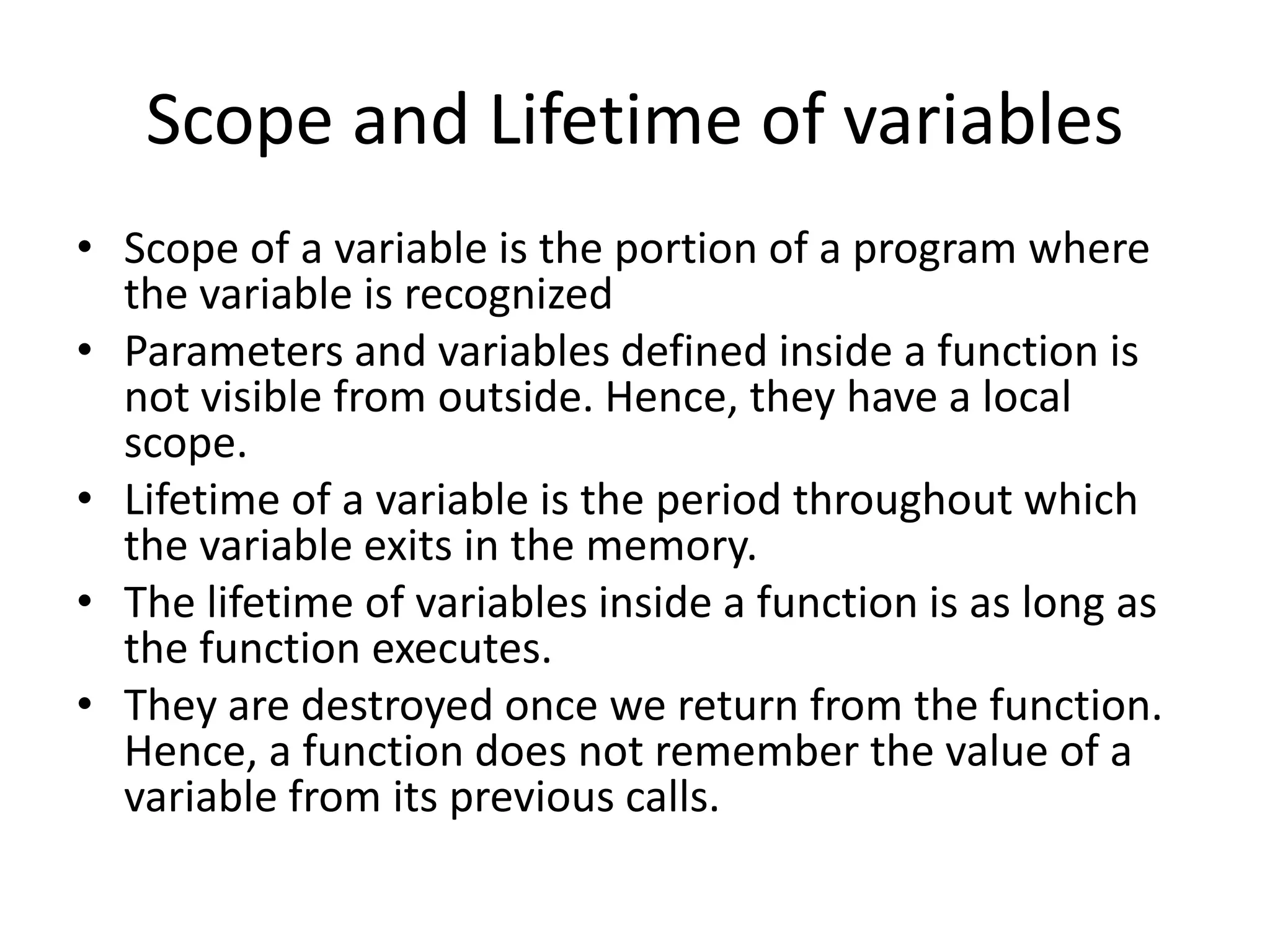 Scope and Lifetime of variables

• Scope of a variable is the portion of a program where the variable is recognized
• Parameters and variables defined inside a function is not visible from outside. Hence, they have a local scope.
• Lifetime of a variable is the period throughout which the variable exits in the memory.
• The lifetime of variables inside a function is as long as the function executes.
• They are destroyed once we return from the function. Hence, a function does not remember the value of a variable from its previous calls.